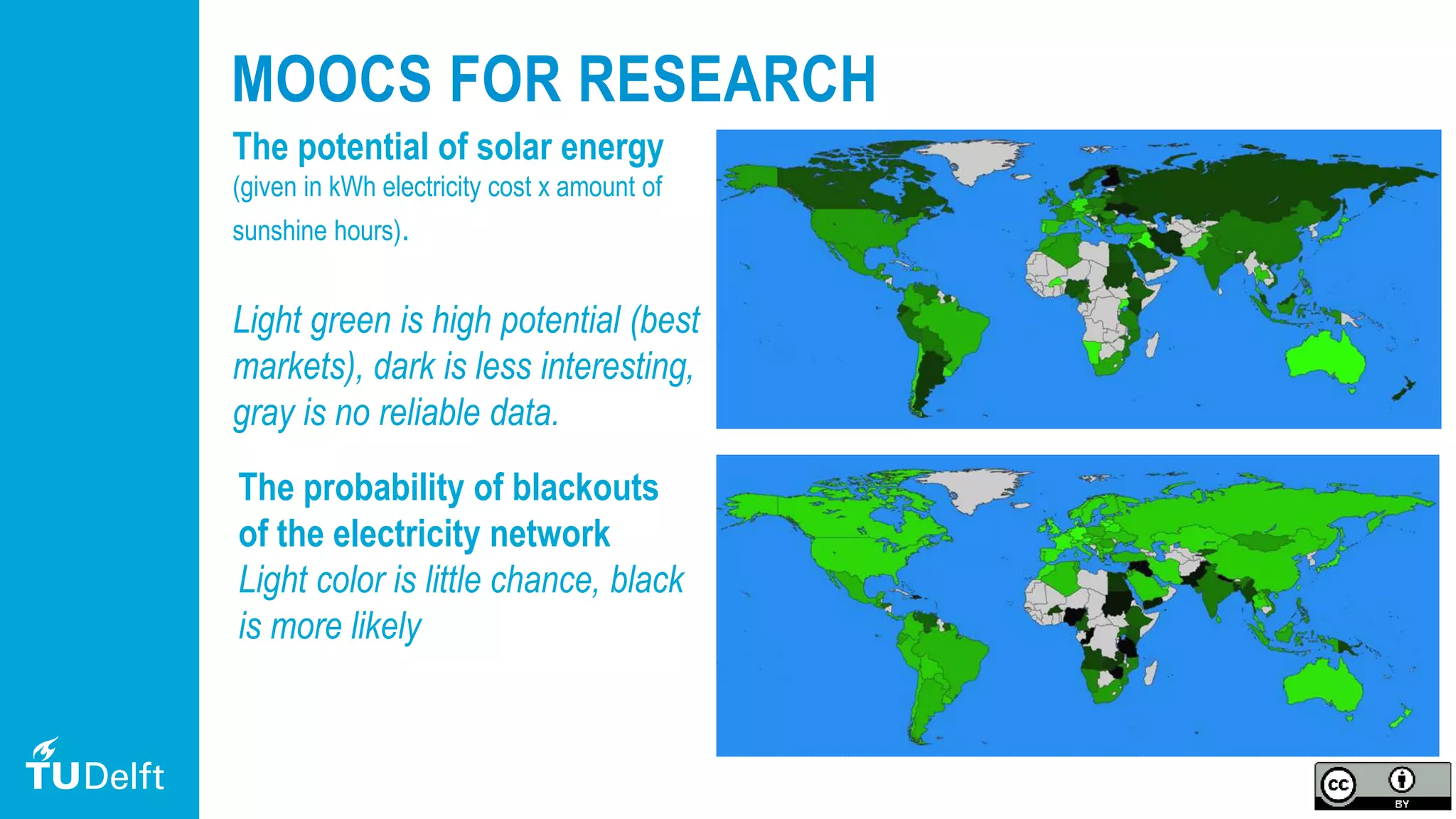 MOOCS FOR RESEARCH

The potential of solar energy
(given in kWh electricity cost x amount of sunshine hours).

Light green is high potential (best markets), dark is less interesting, gray is no reliable data.

The probability of blackouts of the electricity network
Light color is little chance, black is more likely

TUDelft

cc BY